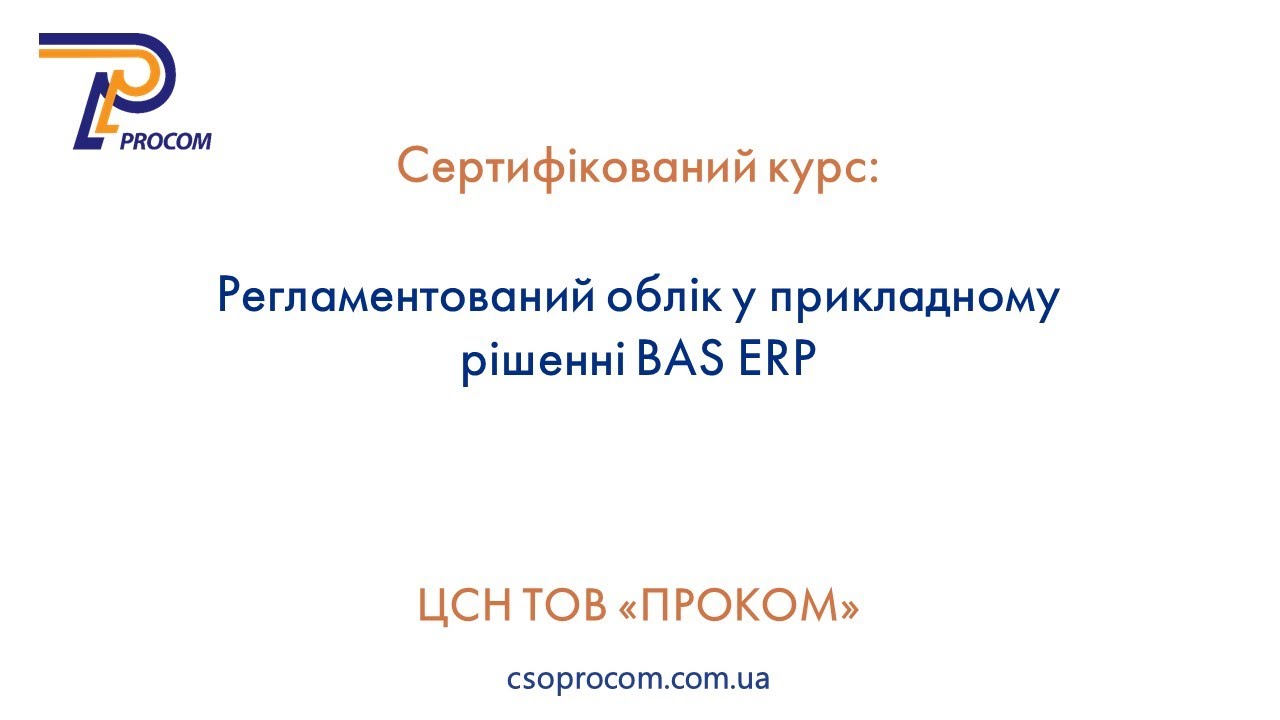 PROCOM

Сертифікований курс:

Регламентований облік у прикладному рішенні BAS ERP

ЦСН ТОВ «ПРОКОМ»

csoprocom.com.ua